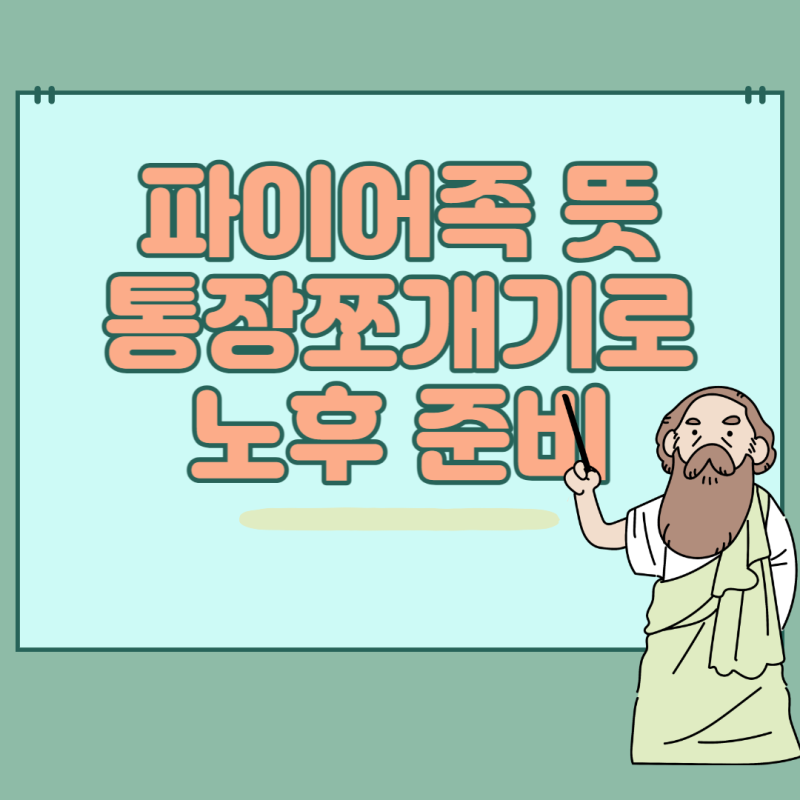 파이어족 뜻
통장쪼개기로
노후 준비